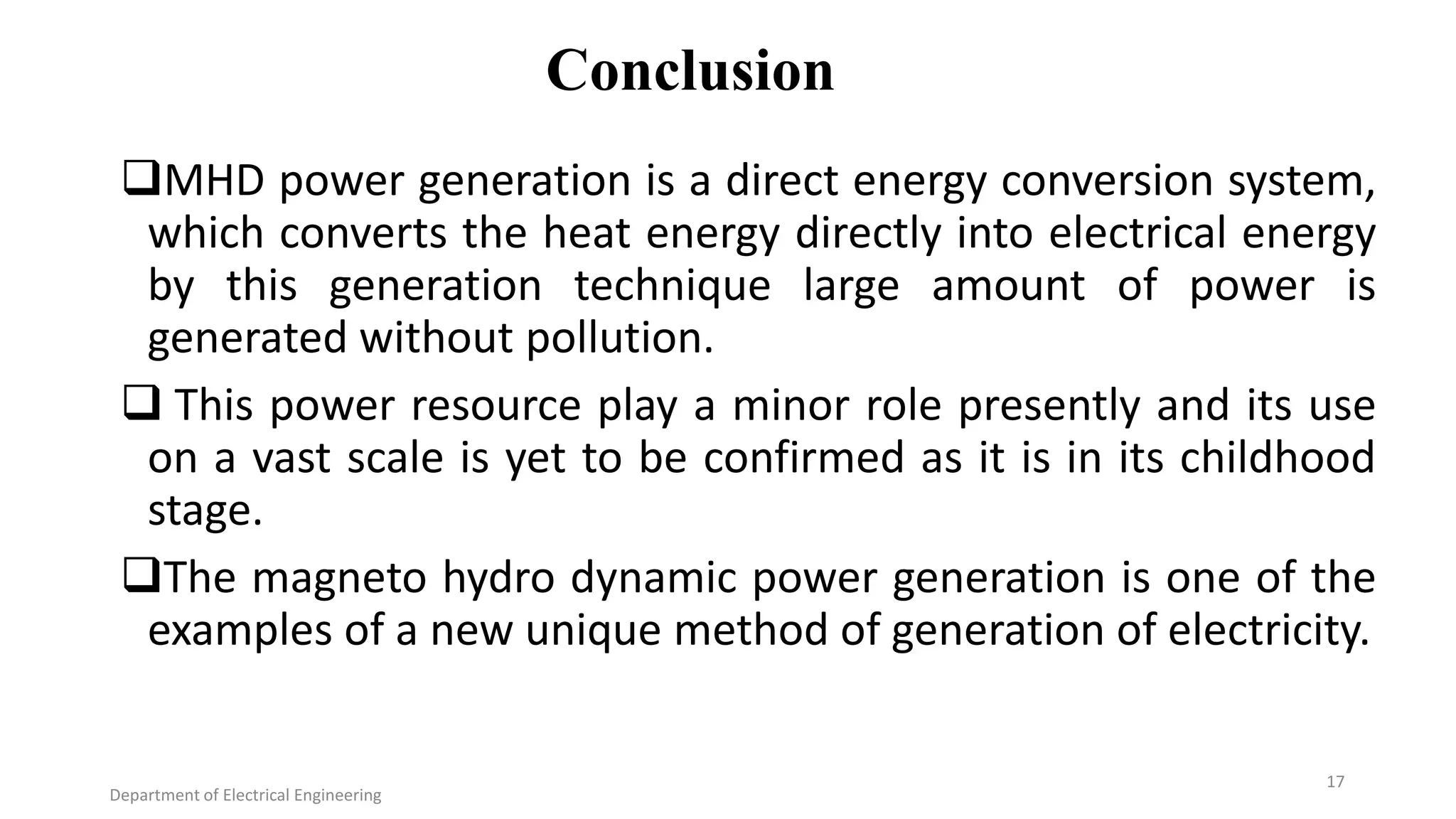 Conclusion

❑MHD power generation is a direct energy conversion system, which converts the heat energy directly into electrical energy by this generation technique large amount of power is generated without pollution.

❑ This power resource play a minor role presently and its use on a vast scale is yet to be confirmed as it is in its childhood stage.

❑The magneto hydro dynamic power generation is one of the examples of a new unique method of generation of electricity.

17

Department of Electrical Engineering